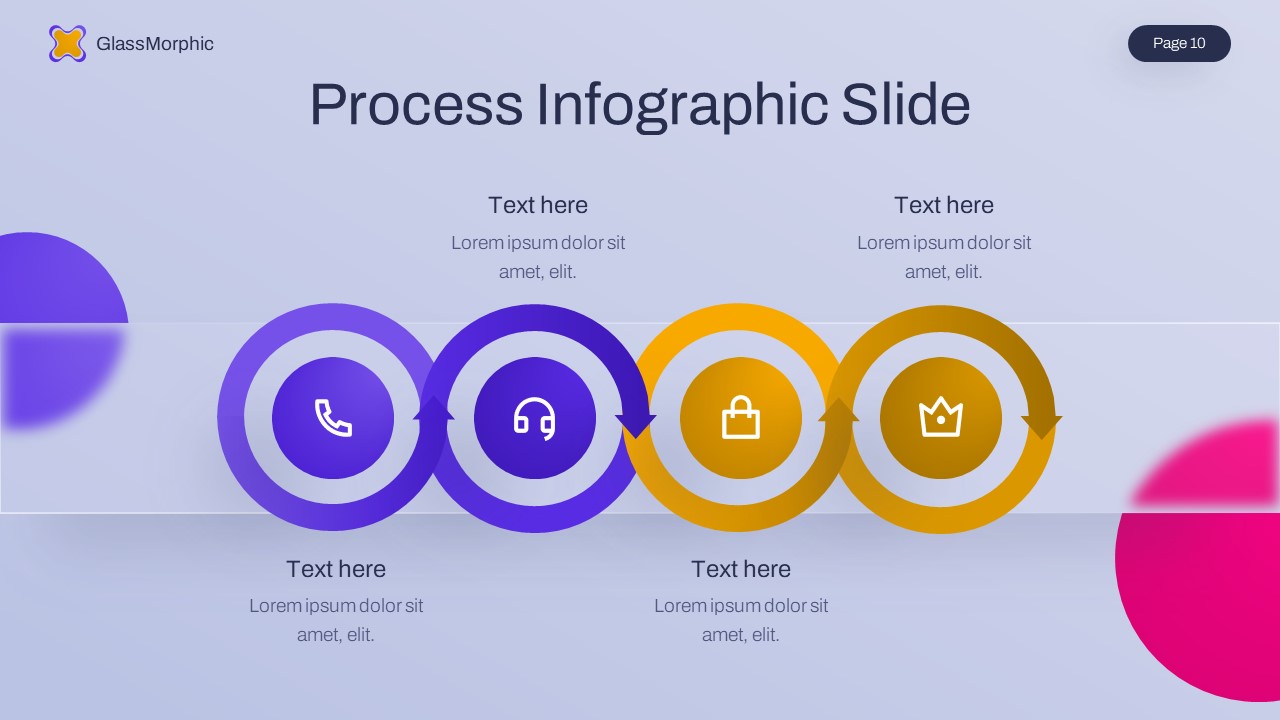 GlassMorphic

Page 10

Process Infographic Slide

Text here
Lorem ipsum dolor sit amet, elit.

Text here
Lorem ipsum dolor sit amet, elit.

Text here
Lorem ipsum dolor sit amet, elit.

Text here
Lorem ipsum dolor sit amet, elit.